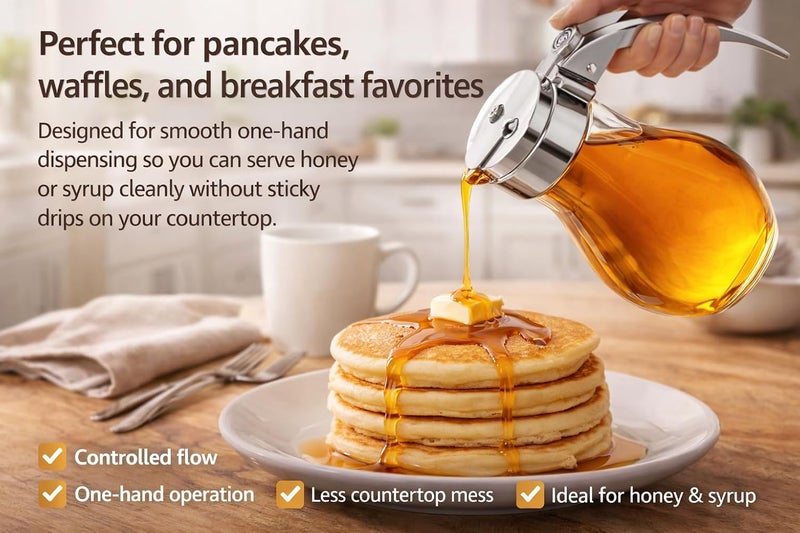 Perfect for pancakes, waffles, and breakfast favorites

Designed for smooth one-hand dispensing so you can serve honey or syrup cleanly without sticky drips on your countertop.

Controlled flow

One-hand operation

Less countertop mess

Ideal for honey & syrup